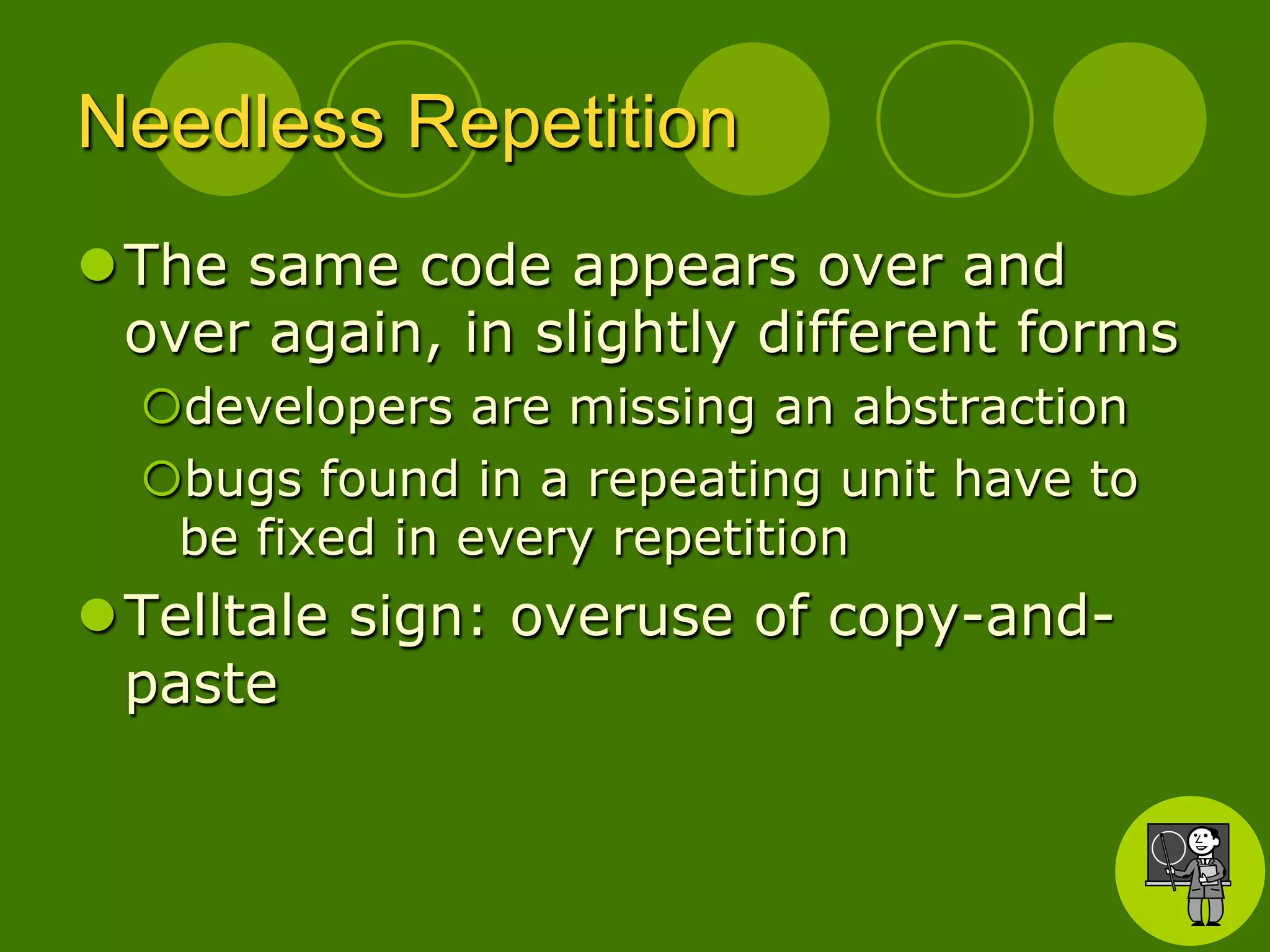 Needless Repetition

The same code appears over and over again, in slightly different forms

developers are missing an abstraction

bugs found in a repeating unit have to be fixed in every repetition

Telltale sign: overuse of copy-and-paste